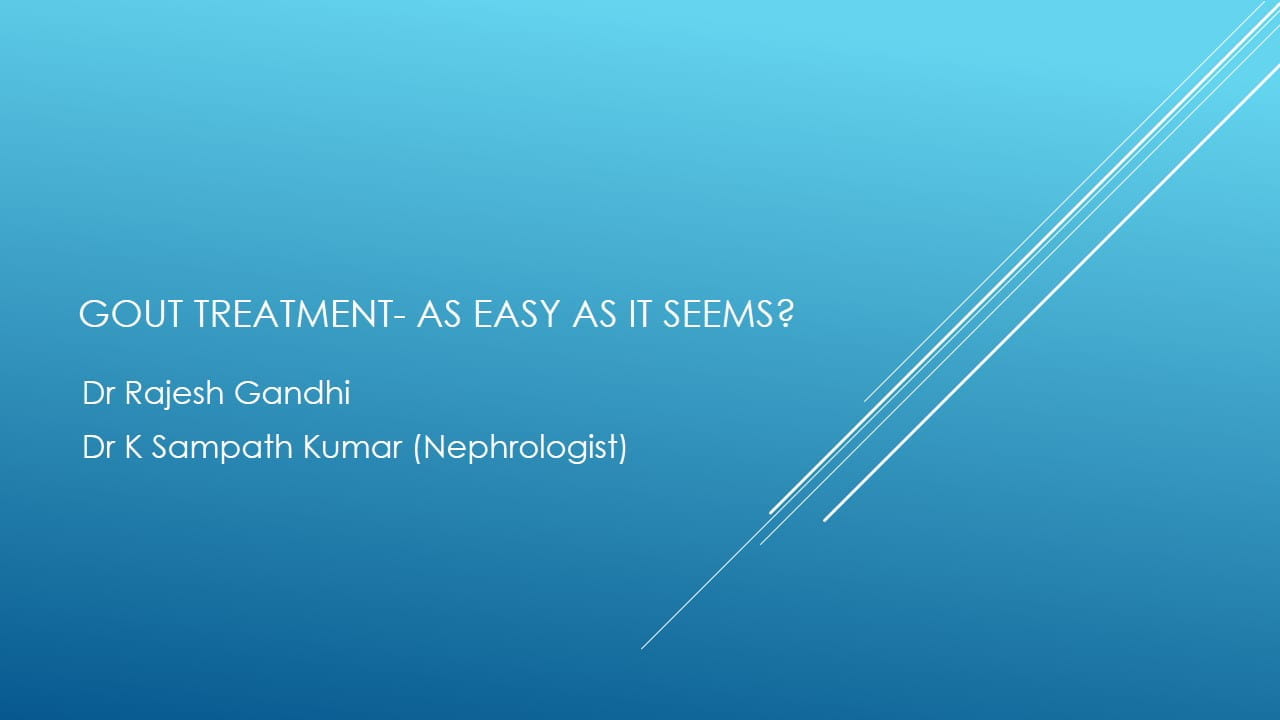 GOUT TREATMENT- AS EASY AS IT SEEMS?

Dr Rajesh Gandhi

Dr K Sampath Kumar (Nephrologist)